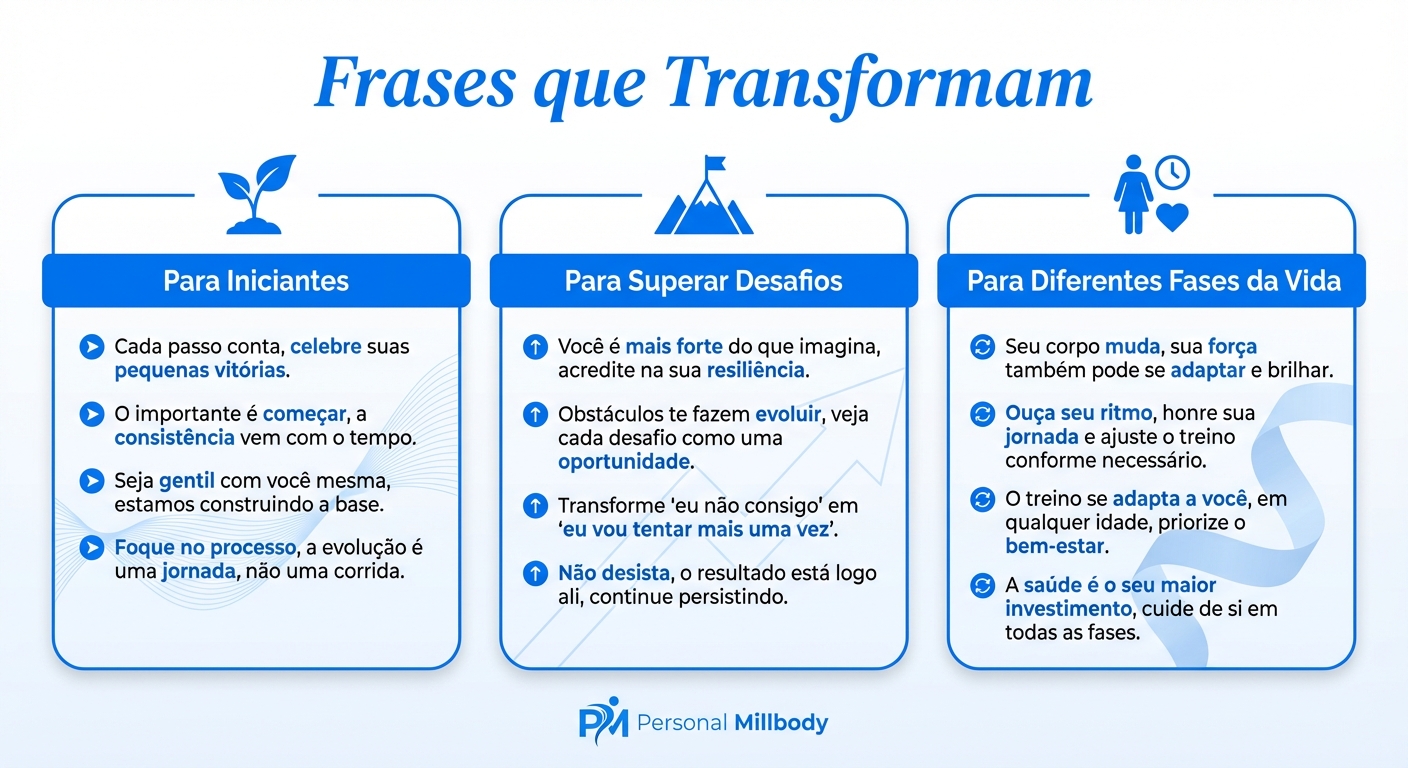 Frases que Transformam

Para Iniciantes

Cada passo conta, celebre suas pequenas vitórias.

O importante é começar, a consistência vem com o tempo.

Seja gentil com você mesma, estamos construindo a base.

Foque no processo, a evolução é uma jornada, não uma corrida.

Para Superar Desafios

Você é mais forte do que imagina, acredite na sua resiliência.

Obstáculos te fazem evoluir, veja cada desafio como uma oportunidade.

Transforme 'eu não consigo' em 'eu vou tentar mais uma vez'.

Não desista, o resultado está logo ali, continue persistindo.

Para Diferentes Fases da Vida

Seu corpo muda, sua força também pode se adaptar e brilhar.

Ouça seu ritmo, honre sua jornada e ajuste o treino conforme necessário.

O treino se adapta a você, em qualquer idade, priorize o bem-estar.

A saúde é o seu maior investimento, cuide de si em todas as fases.

PM Personal Millbody